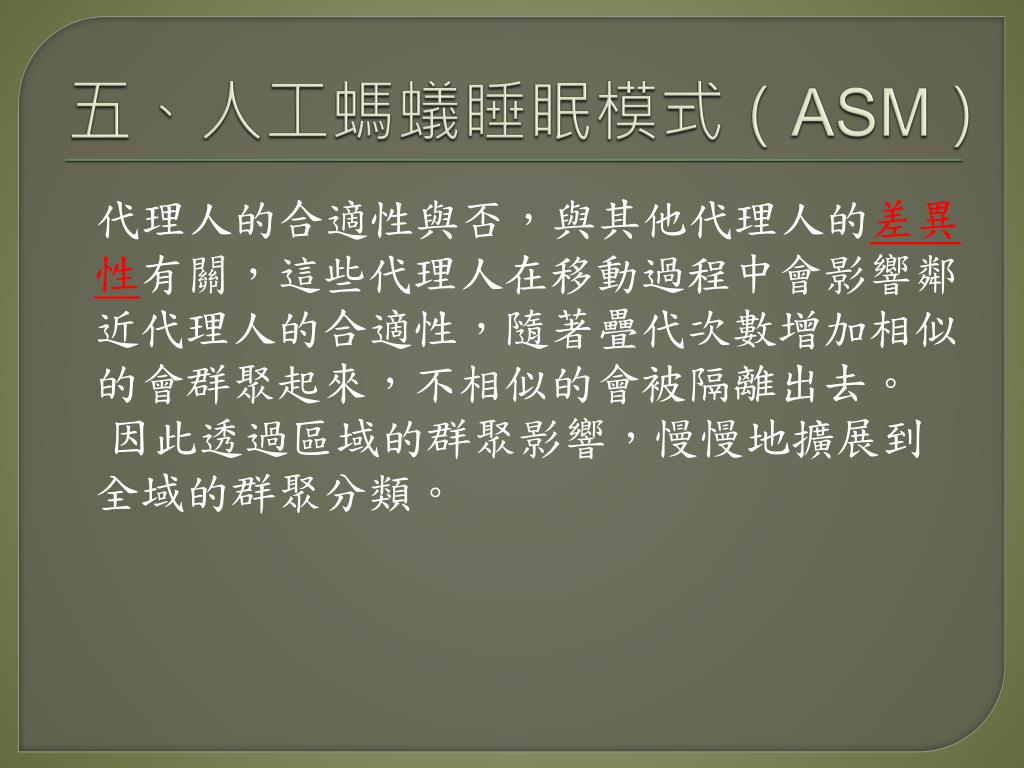 五、人工螞蟻睡眠模式（ASM）

代理人的合適性與否，與其他代理人的差異性有關，這些代理人在移動過程中會影響鄰近代理人的合適性，隨著疊代次數增加相似的會群聚起來，不相似的會被隔離出去。

因此透過區域的群聚影響，慢慢地擴展到全域的群聚分類。